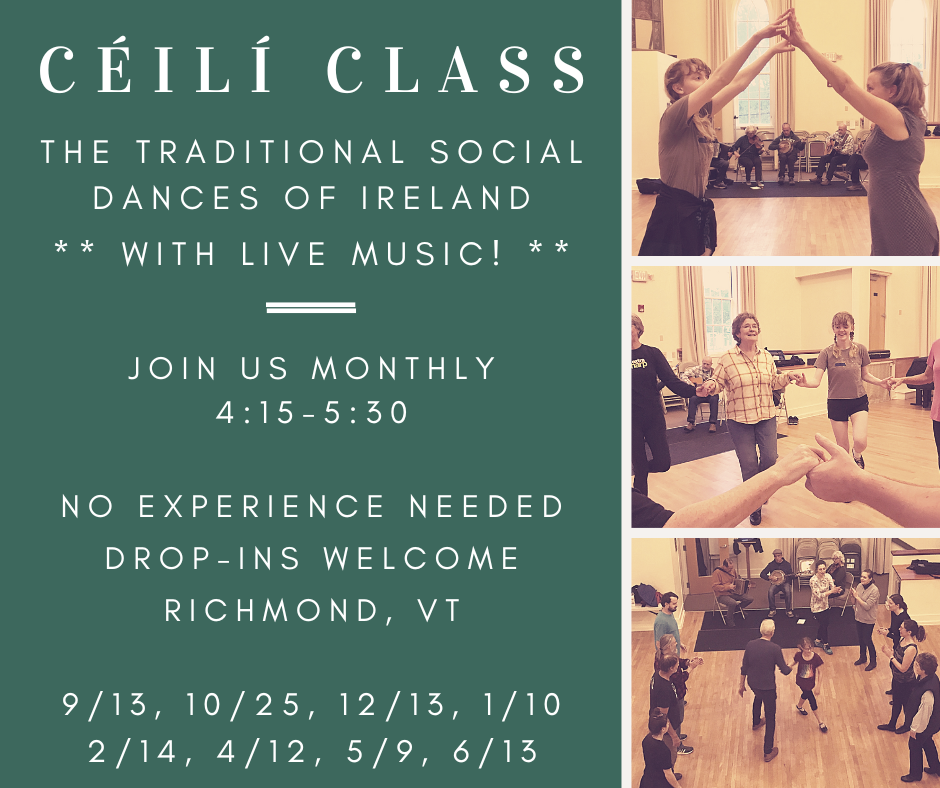 CÉILÍ CLASS

THE TRADITIONAL SOCIAL DANCES OF IRELAND
** WITH LIVE MUSIC! **

JOIN US MONTHLY
4:15-5:30

NO EXPERIENCE NEEDED
DROP-INS WELCOME
RICHMOND, VT

9/13, 10/25, 12/13, 1/10
2/14, 4/12, 5/9, 6/13